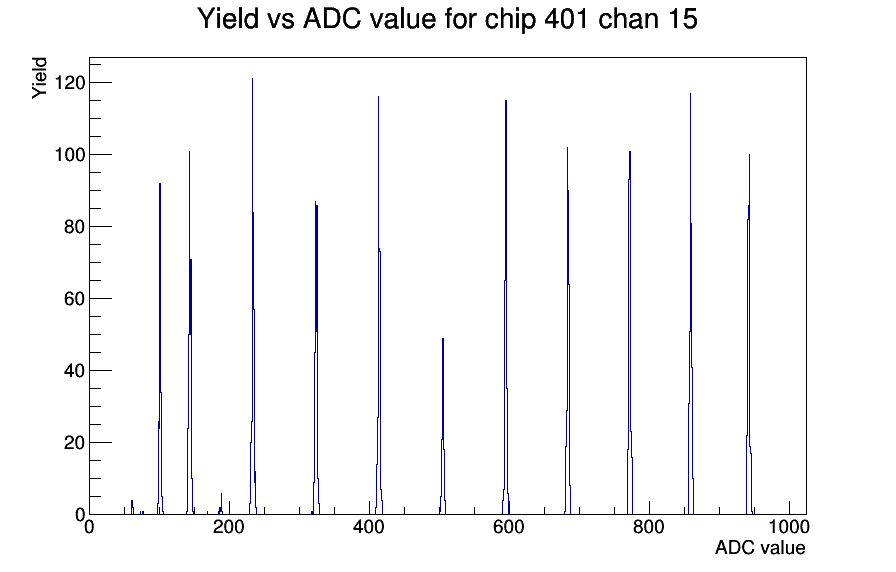 Yield vs ADC value for chip 401 chan 15

Yield

120
100
80
60
40
20
0

0
200
400
600
800
1000

ADC value